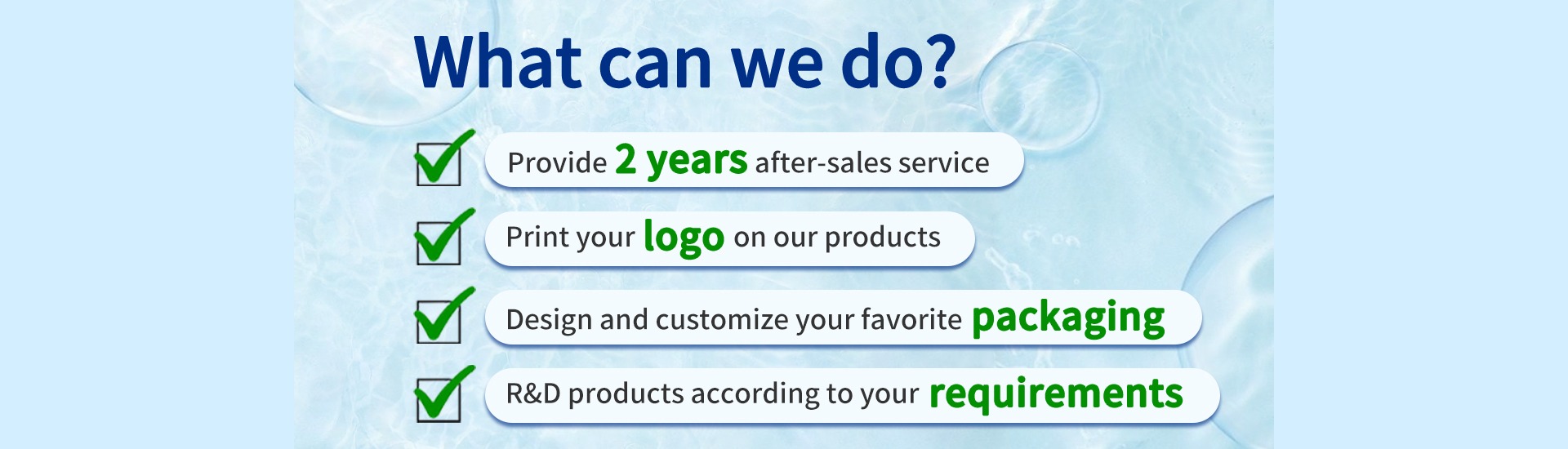 What can we do?

Provide 2 years after-sales service

Print your logo on our products

Design and customize your favorite packaging

R&D products according to your requirements